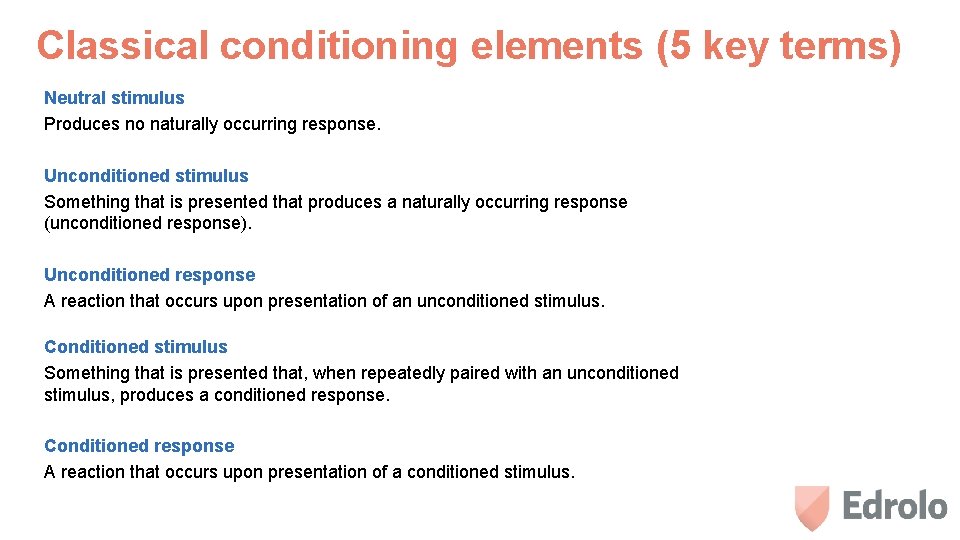 Classical conditioning elements (5 key terms)

Neutral stimulus
Produces no naturally occurring response.

Unconditioned stimulus
Something that is presented that produces a naturally occurring response (unconditioned response).

Unconditioned response
A reaction that occurs upon presentation of an unconditioned stimulus.

Conditioned stimulus
Something that is presented that, when repeatedly paired with an unconditioned stimulus, produces a conditioned response.

Conditioned response
A reaction that occurs upon presentation of a conditioned stimulus.

Edrolo